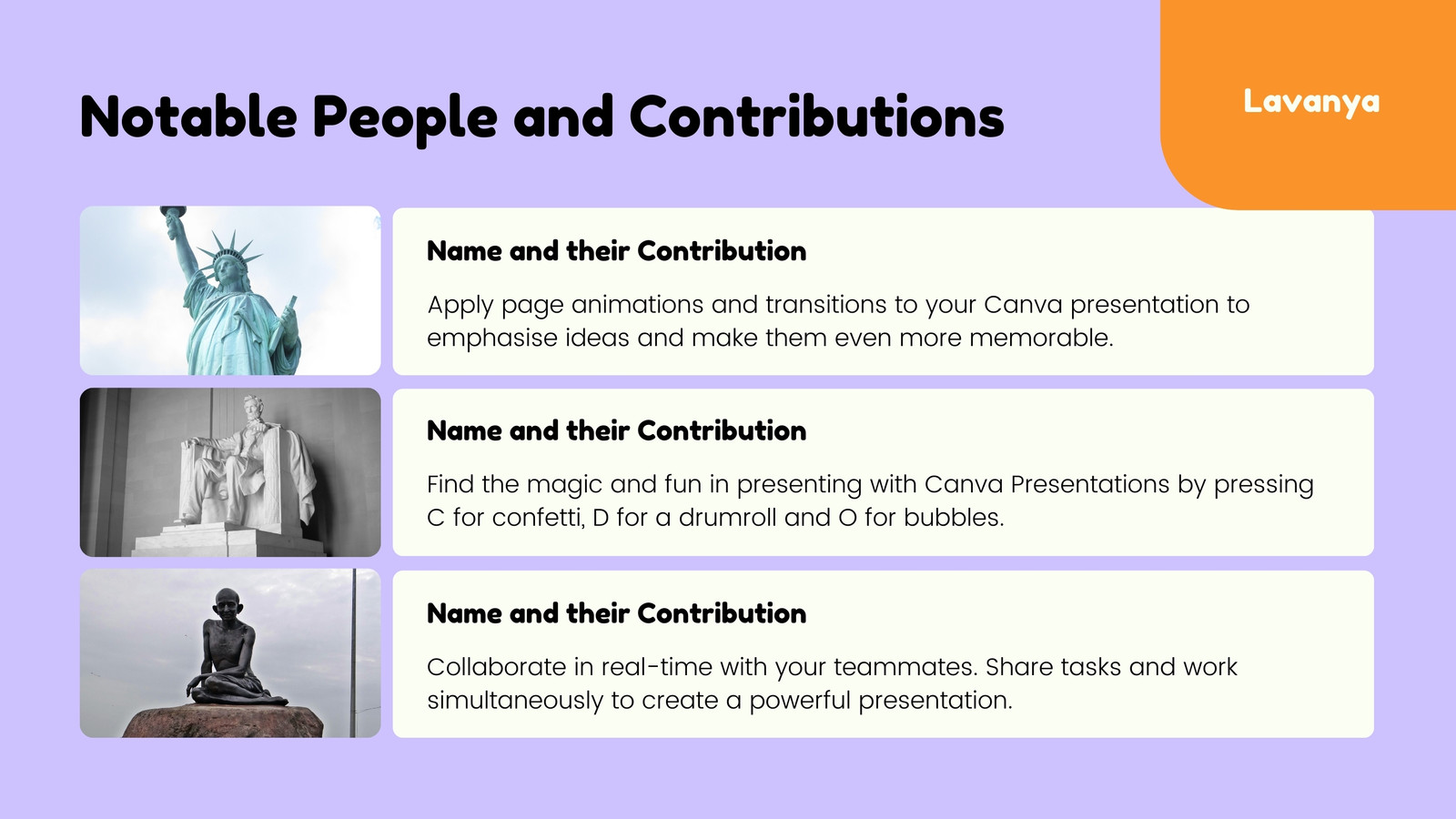 Notable People and Contributions

Lavanya

Name and their Contribution

Apply page animations and transitions to your Canva presentation to emphasise ideas and make them even more memorable.

Name and their Contribution

Find the magic and fun in presenting with Canva Presentations by pressing C for confetti, D for a drumroll and O for bubbles.

Name and their Contribution

Collaborate in real-time with your teammates. Share tasks and work simultaneously to create a powerful presentation.